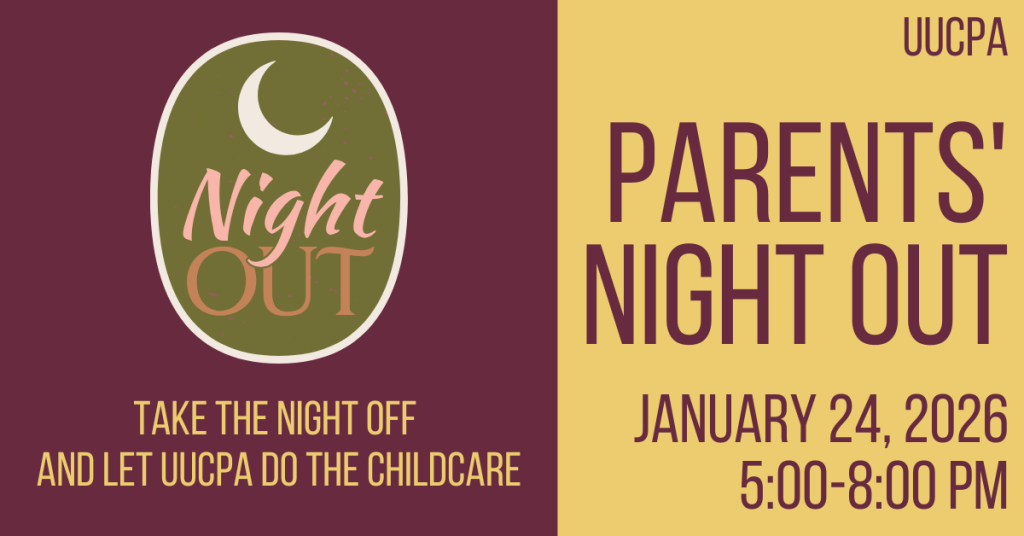 Night OUT

TAKE THE NIGHT OFF AND LET UUCPA DO THE CHILDCARE

UUCPA

PARENTS' NIGHT OUT

JANUARY 24, 2026
5:00-8:00 PM